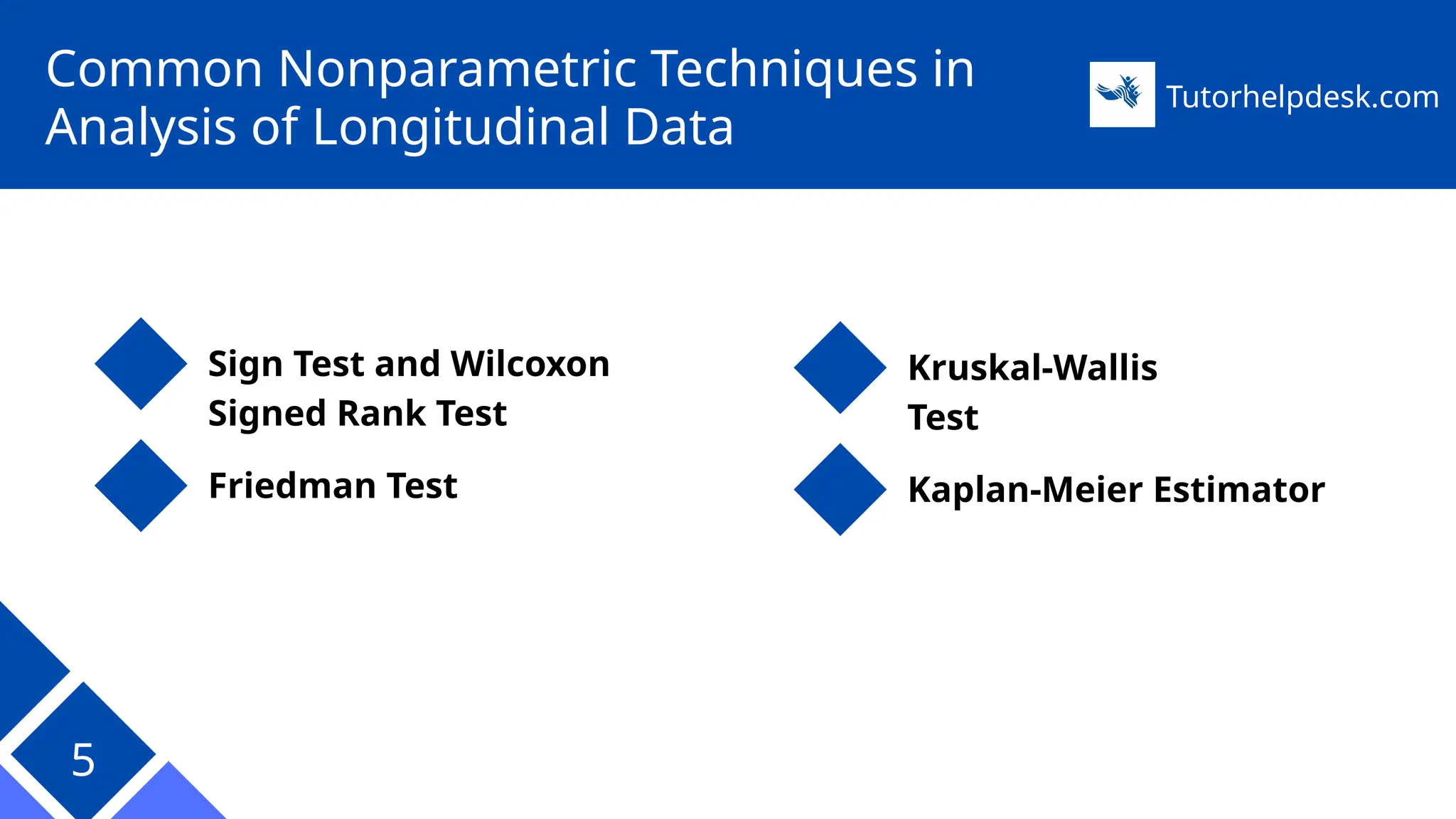 Common Nonparametric Techniques in Analysis of Longitudinal Data

Tutorhelpdesk.com

Sign Test and Wilcoxon Signed Rank Test

Friedman Test

Kruskal-Wallis Test

Kaplan-Meier Estimator

5